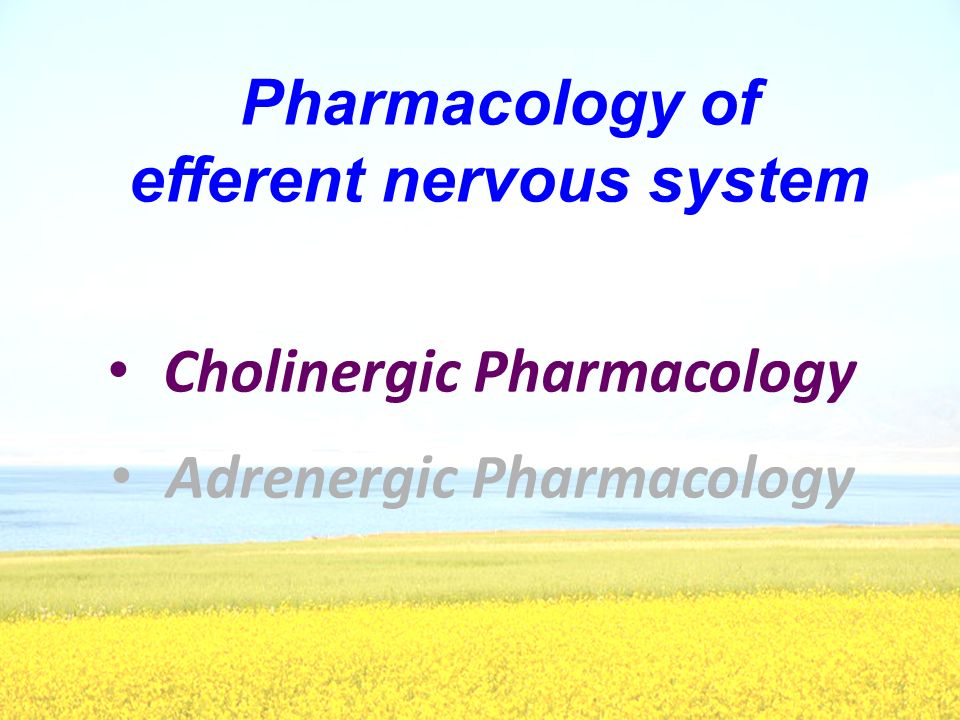 Pharmacology of efferent nervous system

• Cholinergic Pharmacology
• Adrenergic Pharmacology